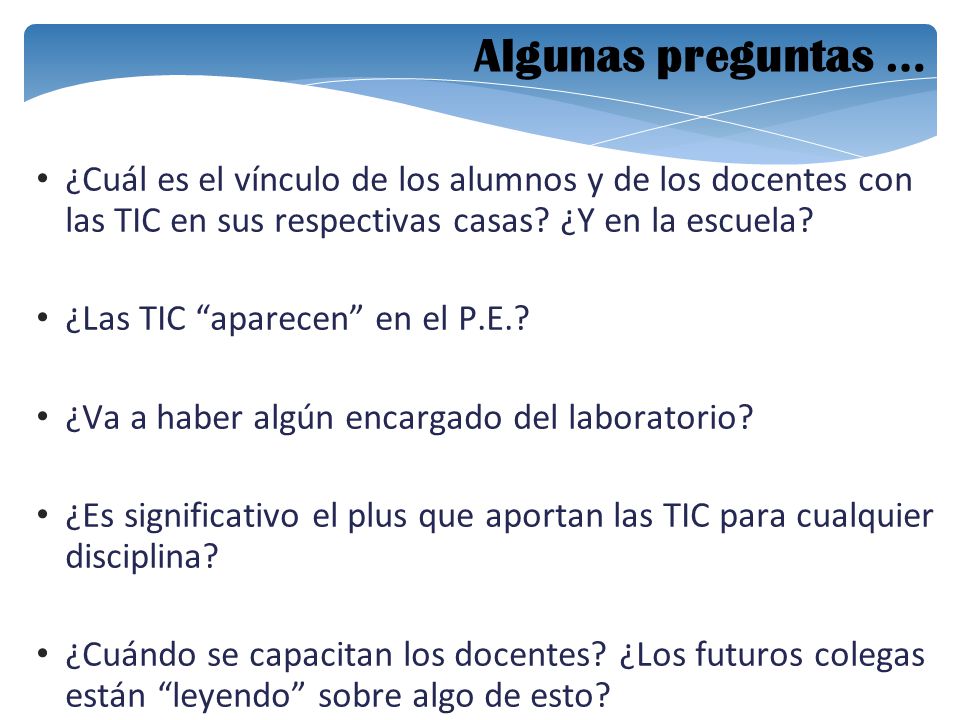 Algunas preguntas …

• ¿Cuál es el vínculo de los alumnos y de los docentes con las TIC en sus respectivas casas? ¿Y en la escuela?

• ¿Las TIC “aparecen” en el P.E.?

• ¿Va a haber algún encargado del laboratorio?

• ¿Es significativo el plus que aportan las TIC para cualquier disciplina?

• ¿Cuándo se capacitan los docentes? ¿Los futuros colegas están “leyendo” sobre algo de esto?